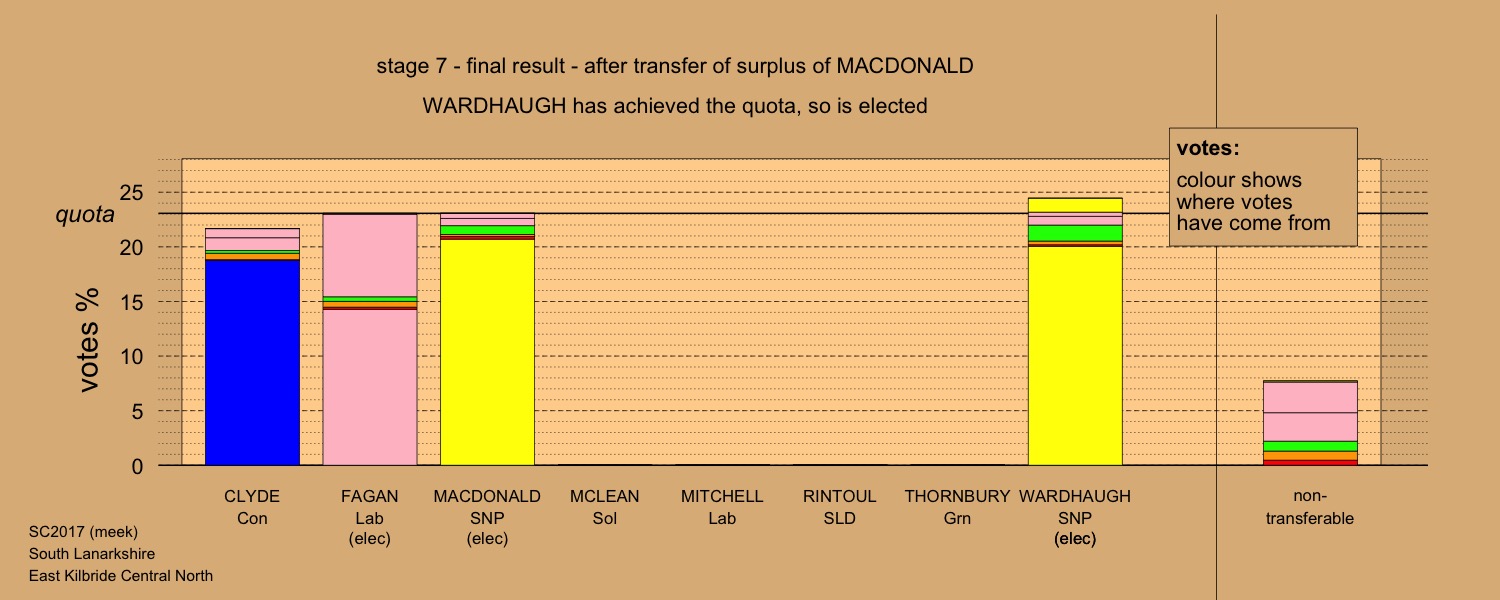 stage 7 - final result - after transfer of surplus of MACDONALD

WARDHAUGH has achieved the quota, so is elected

votes:
colour shows where votes have come from

quota

votes %

25
20
15
10
5
0

CLYDE Con

FAGAN Lab (elec)

MACDONALD SNP (elec)

MCLEAN Sol

MITCHELL Lab

RINTOUL SLD

THORNBURY Grn

WARDHAUGH SNP (elec)

non-transferable

SC2017 (meek)
South Lanarkshire
East Kilbride Central North